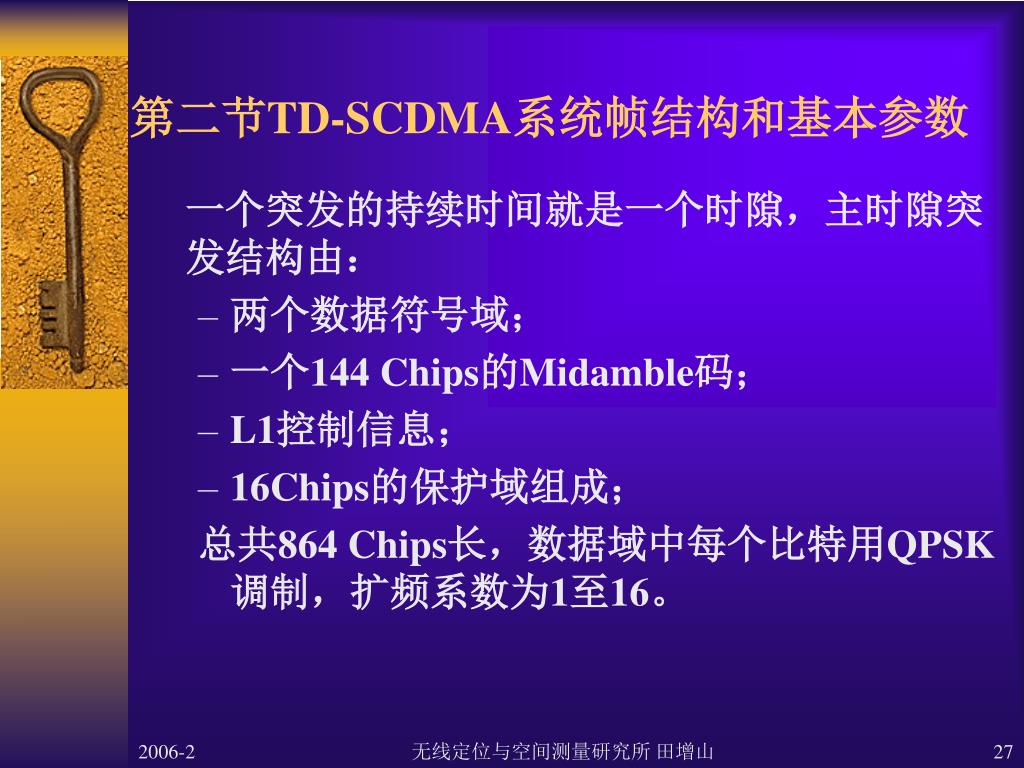 第二节TD-SCDMA系统帧结构和基本参数

一个突发的持续时间就是一个时隙，主时隙突发结构由：

– 两个数据符号域；
– 一个144 Chips的Midamble码；
– L1控制信息；
– 16Chips的保护域组成；

总共864 Chips长，数据域中每个比特用QPSK调制，扩频系数为1至16。

2006-2 无线定位与空间测量研究所 田增山 27